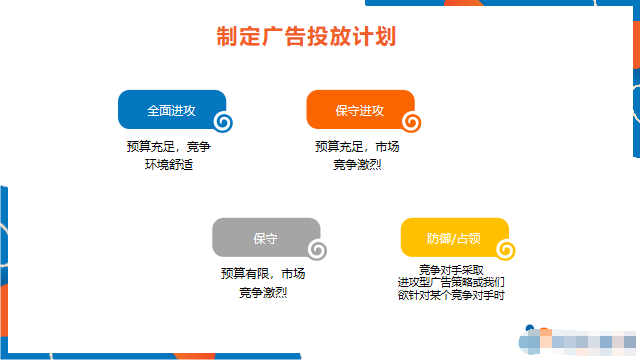 制定广告投放计划

全面进攻

预算充足，竞争环境舒适

保守进攻

预算充足，市场竞争激烈

保守

预算有限，市场竞争激烈

防御/占领

竞争对手采取进攻型广告策略或我们欲针对某个竞争对手时